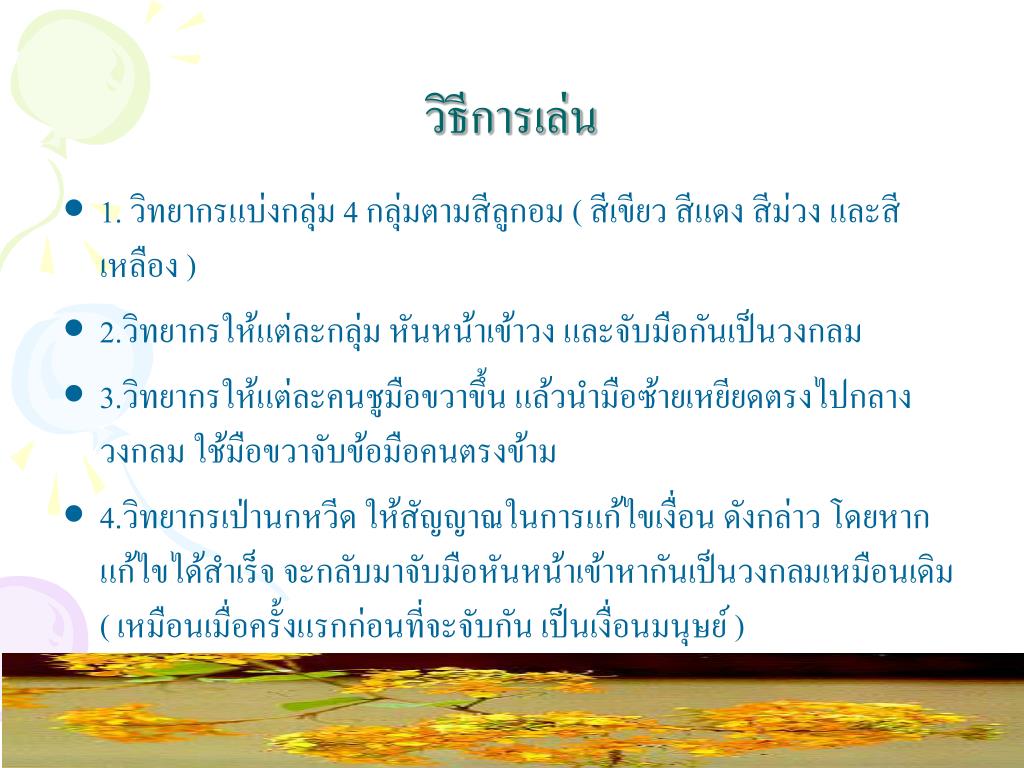 วิธีการเล่น

- 1. วิทยากรแบ่งกลุ่ม 4 กลุ่มตามสีลูกอม ( สีเขียว สีแดง สีม่วง และสีเหลือง )
- 2.วิทยากรให้แต่ละกลุ่ม หันหน้าเข้าวง และจับมือกันเป็นวงกลม
- 3.วิทยากรให้แต่ละคนชูมือขวาขึ้น แล้วนำมือซ้ายเหยียดตรงไปกลางวงกลม ใช้มือขวาจับข้อมือคนตรงข้าม
- 4.วิทยากรเป่านกหวีด ให้สัญญาณในการแก้ไขเงื่อน ดังกล่าว โดยหากแก้ไขได้สำเร็จ จะกลับมาจับมือหันหน้าเข้าหากันเป็นวงกลมเหมือนเดิม ( เหมือนเมื่อครั้งแรกก่อนที่จะจับกัน เป็นเงื่อนมนุษย์ )